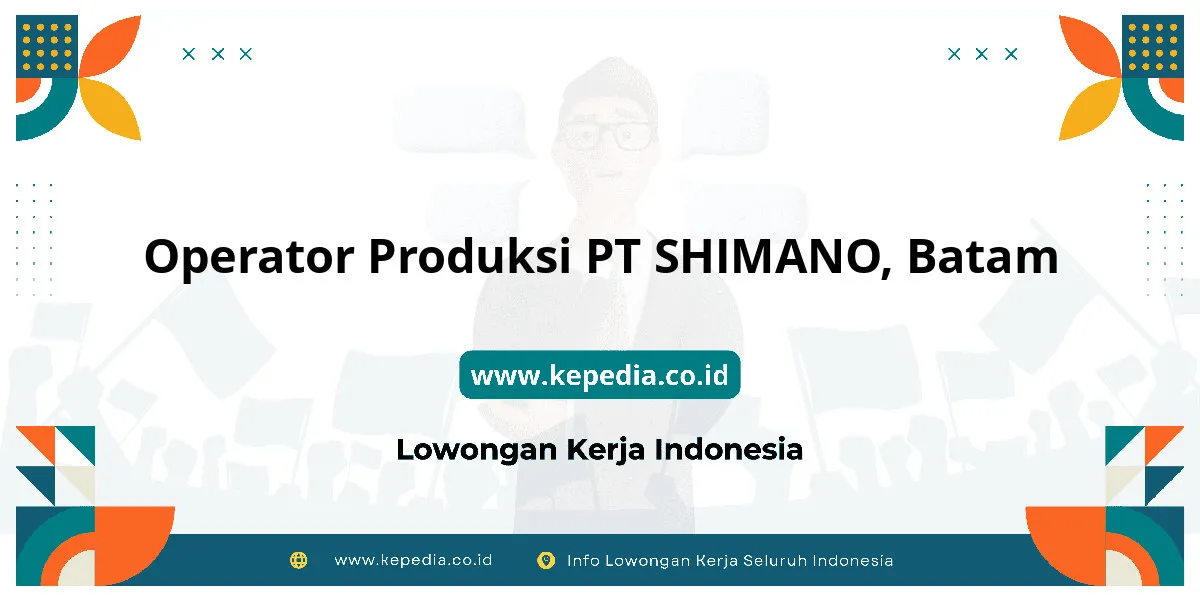 Operator Produksi PT SHIMANO, Batam

www.kepedia.co.id

Lowongan Kerja Indonesia

www.kepedia.co.id Info Lowongan Kerja Seluruh Indonesia